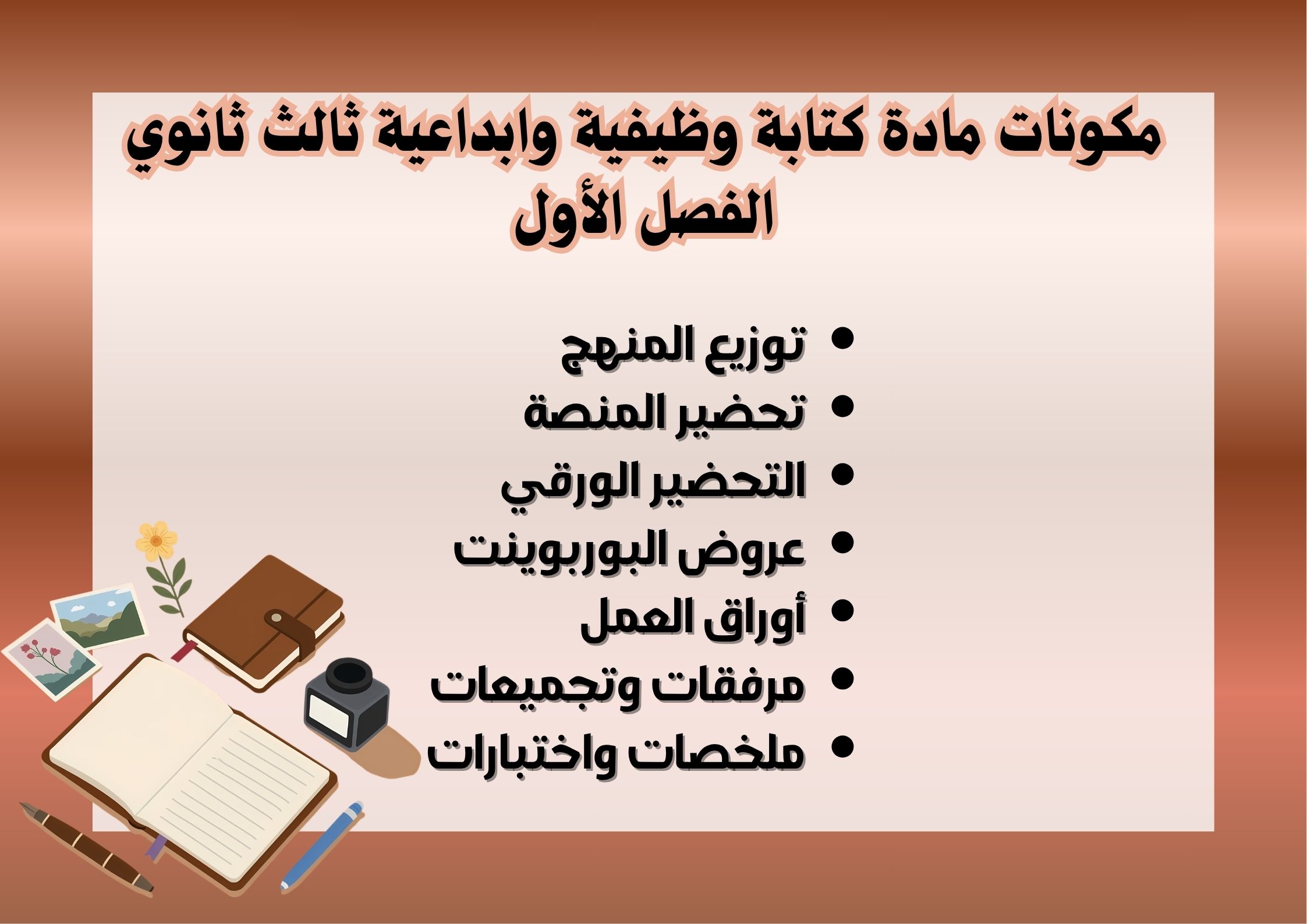 مكونات مادة كتابة وظيفية وابداعية ثالث ثانوي
الفصل الأول

• توزيع المنهج
• تحضير المنصة
• التحضير الورقي
• عروض البوربوينت
• أوراق العمل
• مرفقات وتجميعات
• ملخصات واختبارات